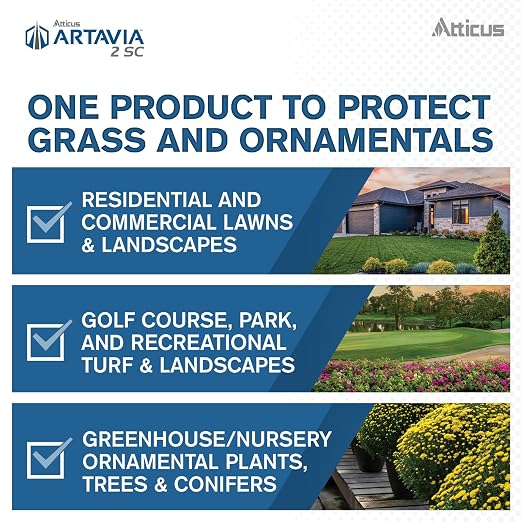 Atticus
ARTAVIA
2 SC

Atticus

ONE PRODUCT TO PROTECT GRASS AND ORNAMENTALS

☑ RESIDENTIAL AND COMMERCIAL LAWNS & LANDSCAPES

☑ GOLF COURSE, PARK, AND RECREATIONAL TURF & LANDSCAPES

☑ GREENHOUSE/NURSERY ORNAMENTAL PLANTS, TREES & CONIFERS